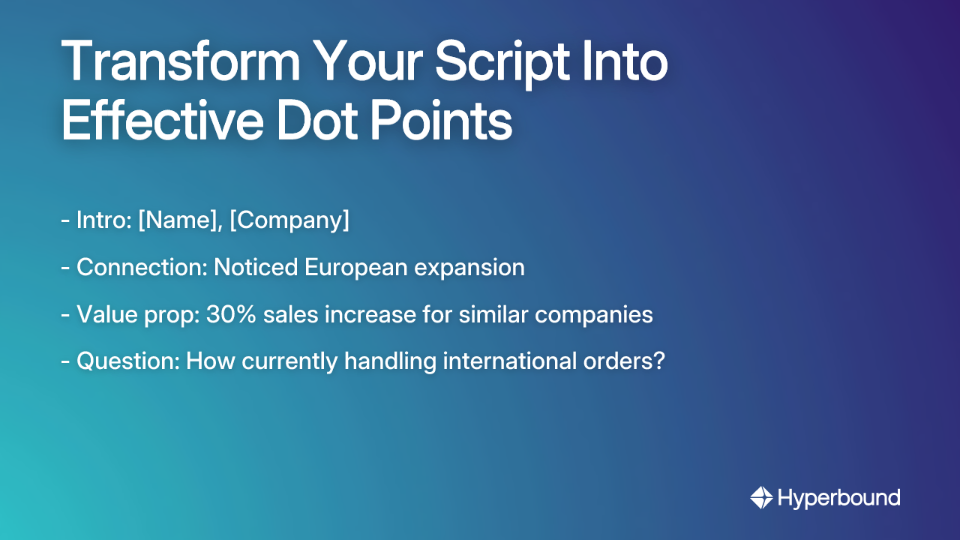 Transform Your Script Into Effective Dot Points

- Intro: [Name], [Company]

- Connection: Noticed European expansion

- Value prop: 30% sales increase for similar companies

- Question: How currently handling international orders?

Hyperbound